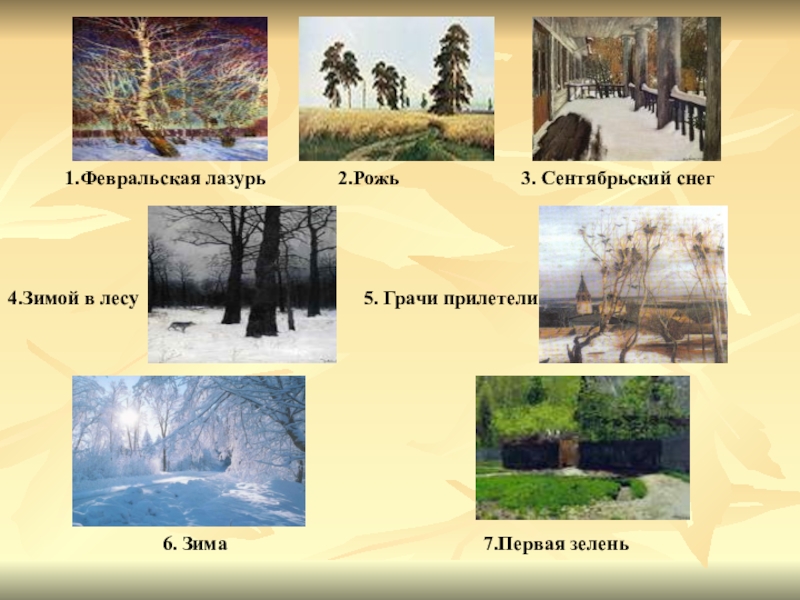 1.Февральская лазурь

2.Рожь

3. Сентябрьский снег

4.Зимой в лесу

5. Грачи прилетели

6. Зима

7.Первая зелень